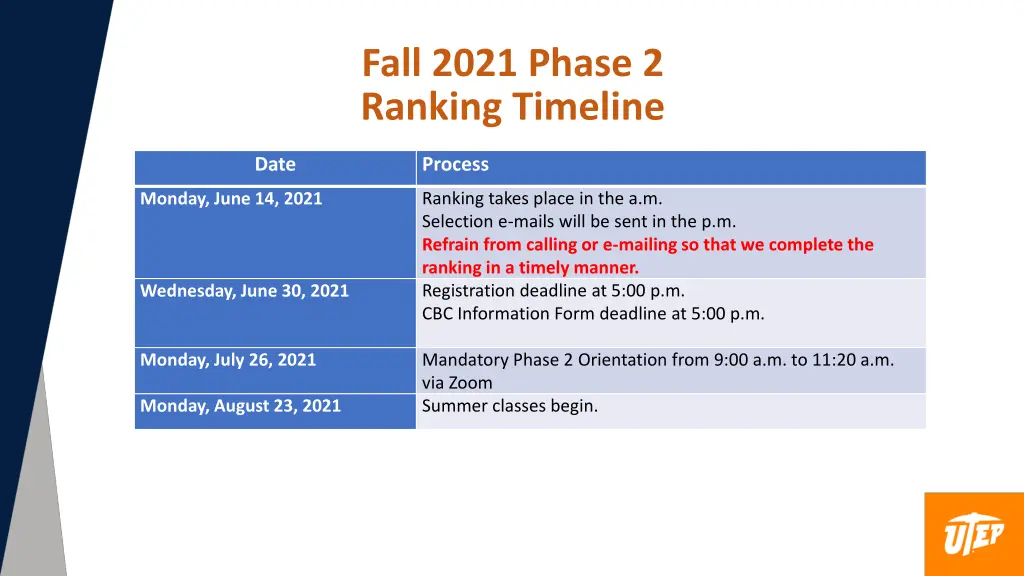 Fall 2021 Phase 2
Ranking Timeline

| Date | Process |
|---|---|
| Monday, June 14, 2021 | Ranking takes place in the a.m. Selection e-mails will be sent in the p.m. Refrain from calling or e-mailing so that we complete the ranking in a timely manner. |
| Wednesday, June 30, 2021 | Registration deadline at 5:00 p.m. CBC Information Form deadline at 5:00 p.m. |
| Monday, July 26, 2021 | Mandatory Phase 2 Orientation from 9:00 a.m. to 11:20 a.m. via Zoom |
| Monday, August 23, 2021 | Summer classes begin. |

UTEP